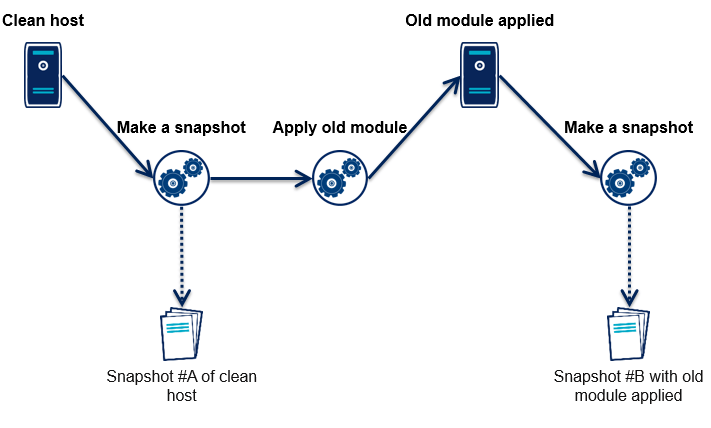 Clean host

Old module applied

Make a snapshot

Apply old module

Make a snapshot

Snapshot #A of clean host

Snapshot #B with old module applied